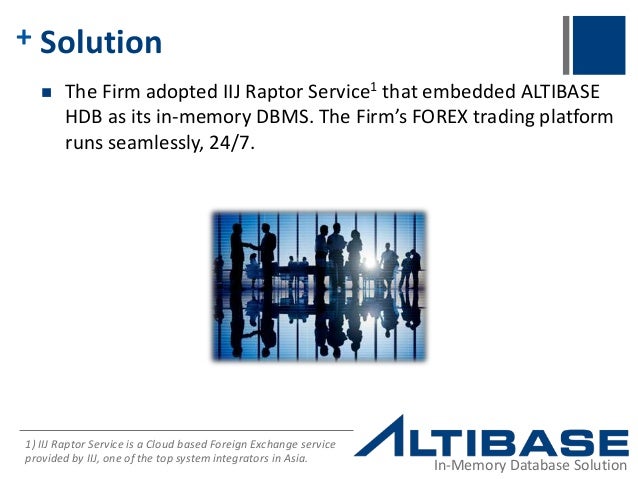 + Solution

The Firm adopted IIJ Raptor Service$^1$ that embedded ALTIBASE HDB as its in-memory DBMS. The Firm's FOREX trading platform runs seamlessly, 24/7.

1) IIJ Raptor Service is a Cloud based Foreign Exchange service provided by IIJ, one of the top system integrators in Asia.

ALTIBASE
In-Memory Database Solution